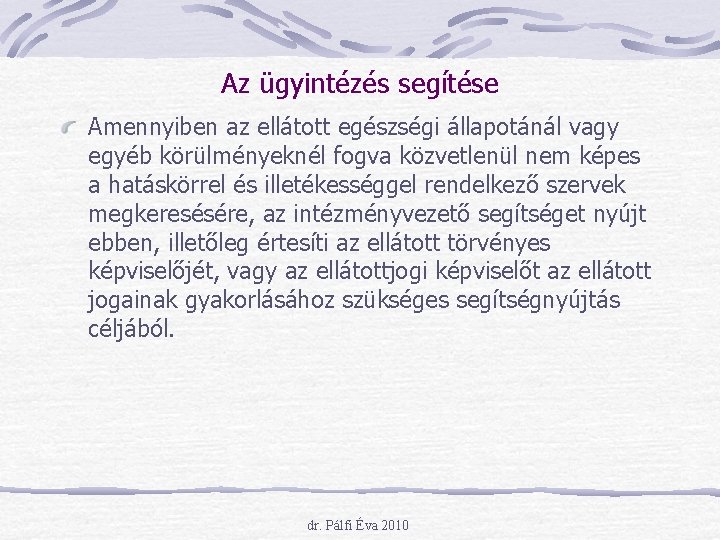 Az ügyintézés segítése

Amennyiben az ellátott egészségi állapotánál vagy egyéb körülményeknél fogva közvetlenül nem képes a hatáskörrel és illetékességgel rendelkező szervek megkeresésére, az intézményvezető segítséget nyújt ebben, illetőleg értesíti az ellátott törvényes képviselőjét, vagy az ellátottjogi képviselőt az ellátott jogainak gyakorlásához szükséges segítségnyújtás céljából.

dr. Pálfi Éva 2010